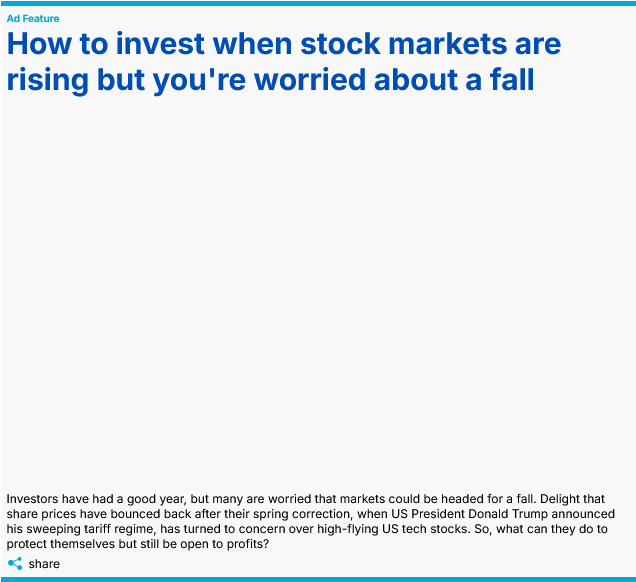 Ad Feature

How to invest when stock markets are rising but you're worried about a fall

Investors have had a good year, but many are worried that markets could be headed for a fall. Delight that share prices have bounced back after their spring correction, when US President Donald Trump announced his sweeping tariff regime, has turned to concern over high-flying US tech stocks. So, what can they do to protect themselves but still be open to profits?

share